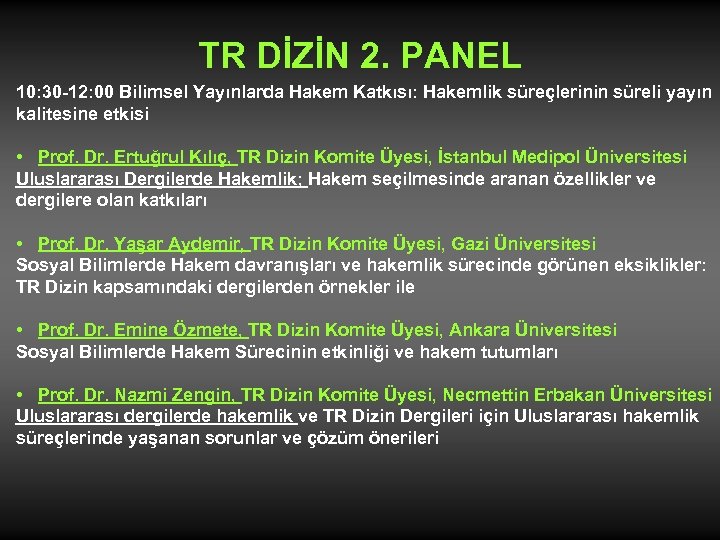 TR DİZİN 2. PANEL

10:30-12:00 Bilimsel Yayınlarda Hakem Katkısı: Hakemlik süreçlerinin süreli yayın kalitesine etkisi

• Prof. Dr. Ertuğrul Kılıç, TR Dizin Komite Üyesi, İstanbul Medipol Üniversitesi
Uluslararası Dergilerde Hakemlik; Hakem seçilmesinde aranan özellikler ve dergilere olan katkıları

• Prof. Dr. Yaşar Aydemir, TR Dizin Komite Üyesi, Gazi Üniversitesi
Sosyal Bilimlerde Hakem davranışları ve hakemlik sürecinde görünen eksiklikler: TR Dizin kapsamındaki dergilerden örnekler ile

• Prof. Dr. Emine Özmete, TR Dizin Komite Üyesi, Ankara Üniversitesi
Sosyal Bilimlerde Hakem Sürecinin etkinliği ve hakem tutumları

• Prof. Dr. Nazmi Zengin, TR Dizin Komite Üyesi, Necmettin Erbakan Üniversitesi
Uluslararası dergilerde hakemlik ve TR Dizin Dergileri için Uluslararası hakemlik süreçlerinde yaşanan sorunlar ve çözüm önerileri